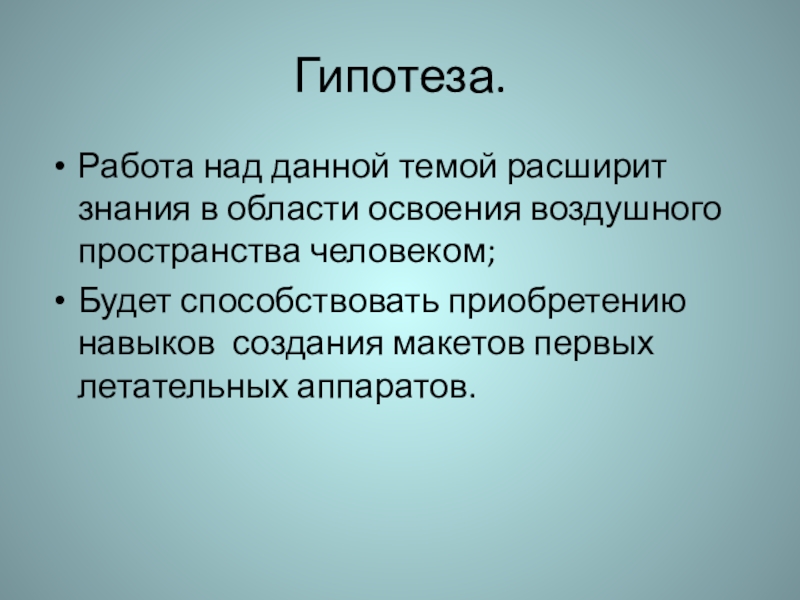 Гипотеза.

• Работа над данной темой расширит знания в области освоения воздушного пространства человеком;

• Будет способствовать приобретению навыков  создания макетов первых летательных аппаратов.